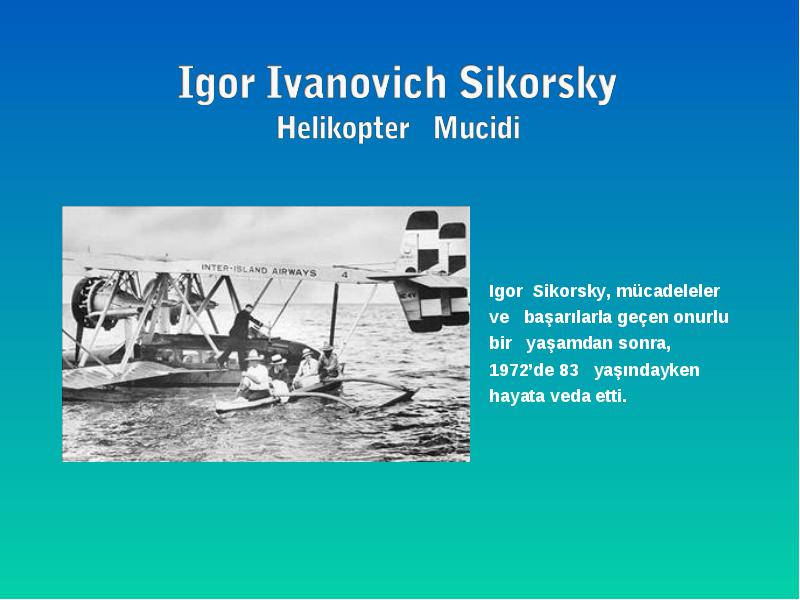 Igor Ivanovich Sikorsky
Helikopter Mucidi

INTER-ISLAND AIRWAYS 4

Igor Sikorsky, mücadeleler ve başarılarla geçen onurlu bir yaşamdan sonra, 1972'de 83 yaşındayken hayata veda etti.